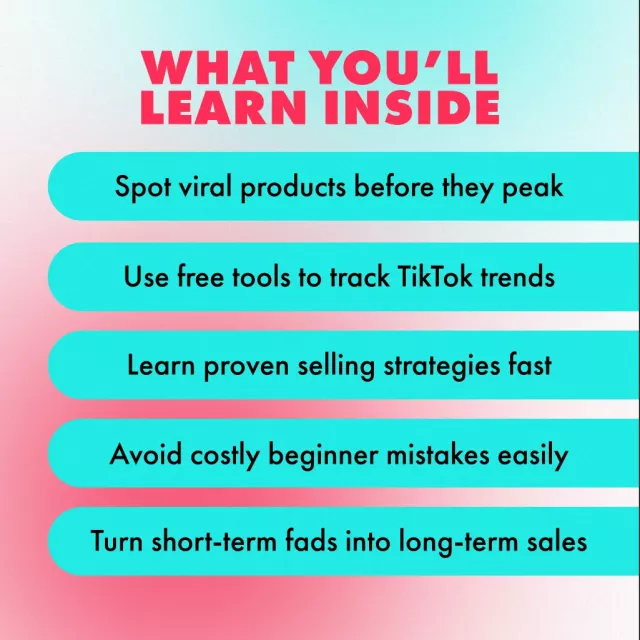 WHAT YOU'LL LEARN INSIDE

Spot viral products before they peak

Use free tools to track TikTok trends

Learn proven selling strategies fast

Avoid costly beginner mistakes easily

Turn short-term fads into long-term sales